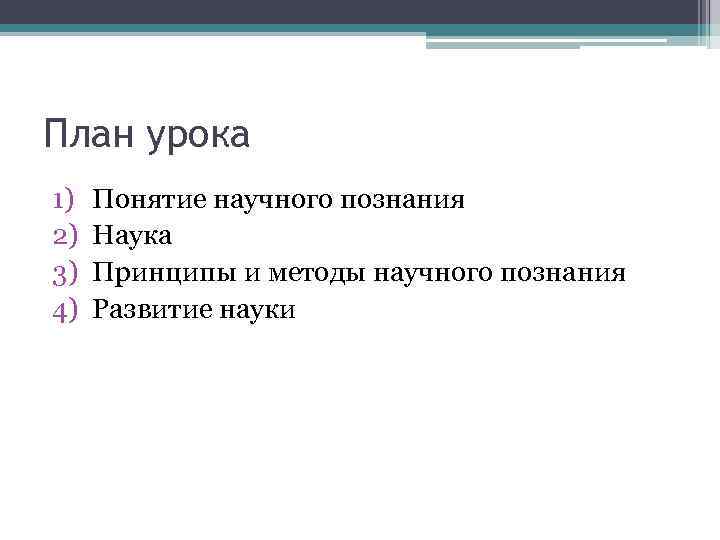 План урока

1) Понятие научного познания
2) Наука
3) Принципы и методы научного познания
4) Развитие науки